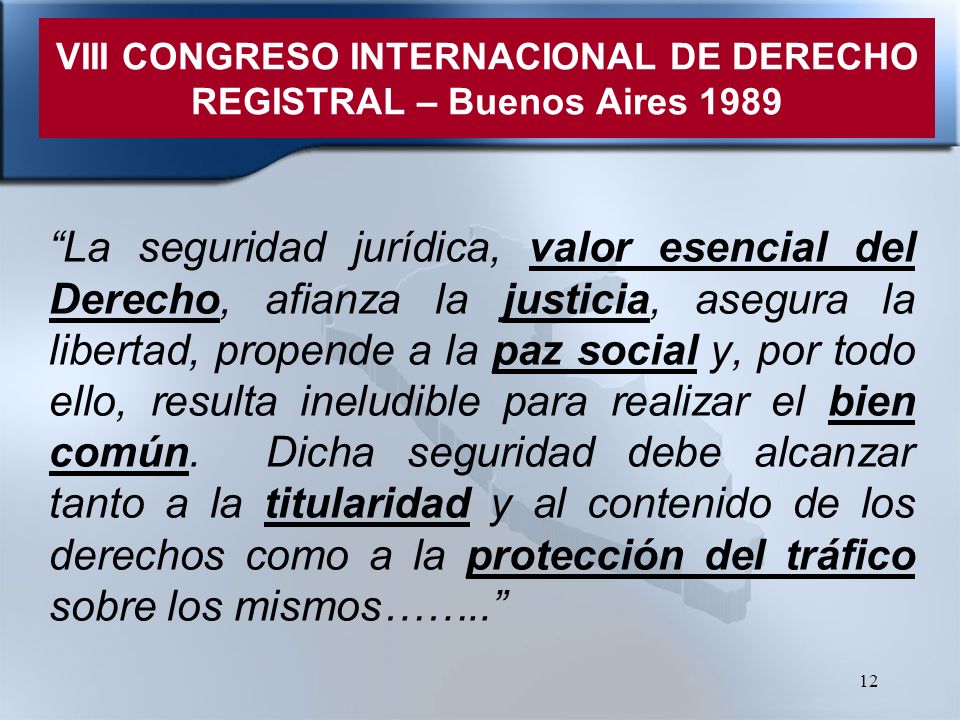 VIII CONGRESO INTERNACIONAL DE DERECHO REGISTRAL – Buenos Aires 1989

“La seguridad jurídica, valor esencial del Derecho, afianza la justicia, asegura la libertad, propende a la paz social y, por todo ello, resulta ineludible para realizar el bien común. Dicha seguridad debe alcanzar tanto a la titularidad y al contenido de los derechos como a la protección del tráfico sobre los mismos……..”

12